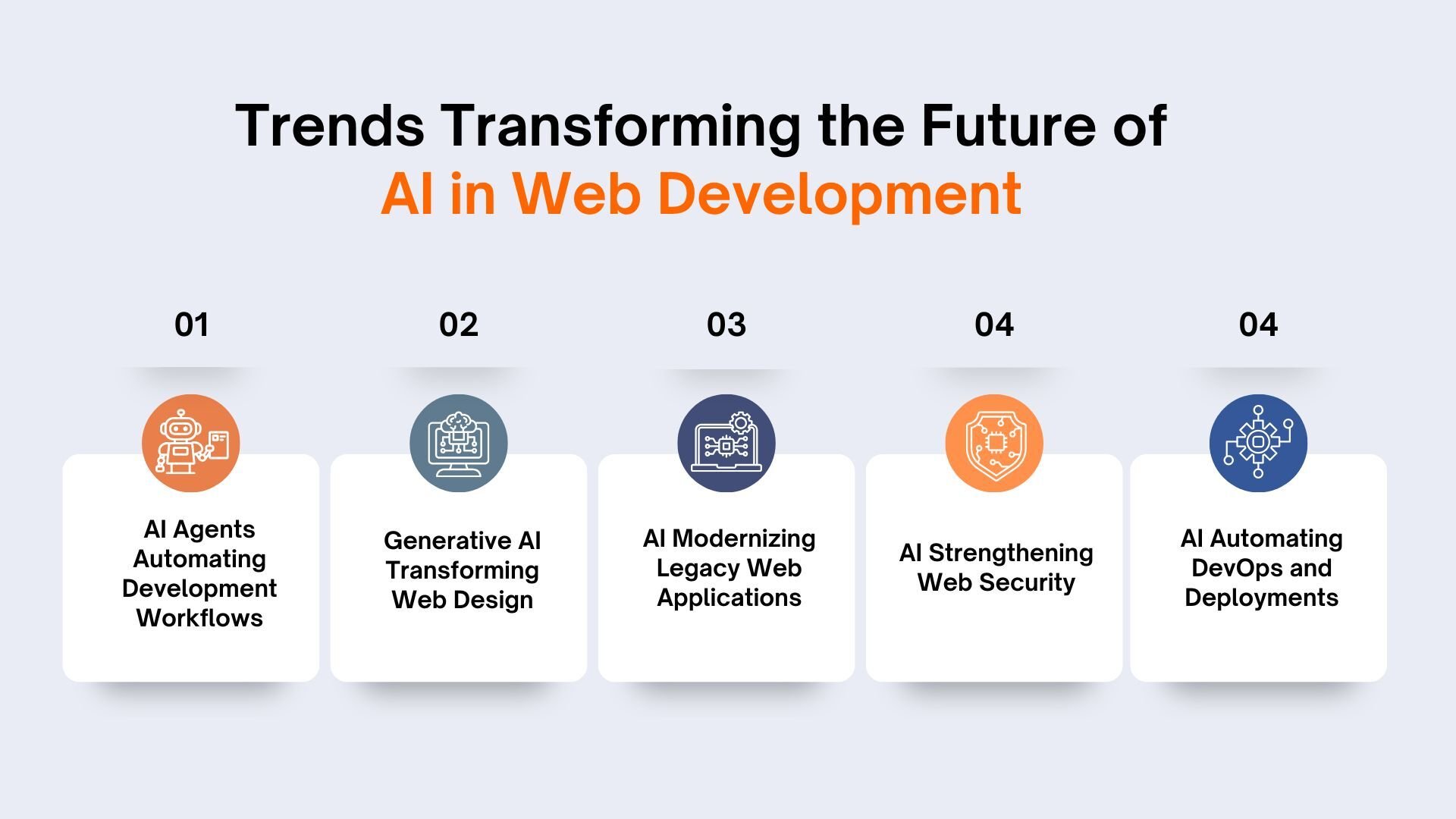 Trends Transforming the Future of
AI in Web Development

01

AI Agents Automating Development Workflows

02

Generative AI Transforming Web Design

03

AI Modernizing Legacy Web Applications

04

AI Strengthening Web Security

04

AI Automating DevOps and Deployments